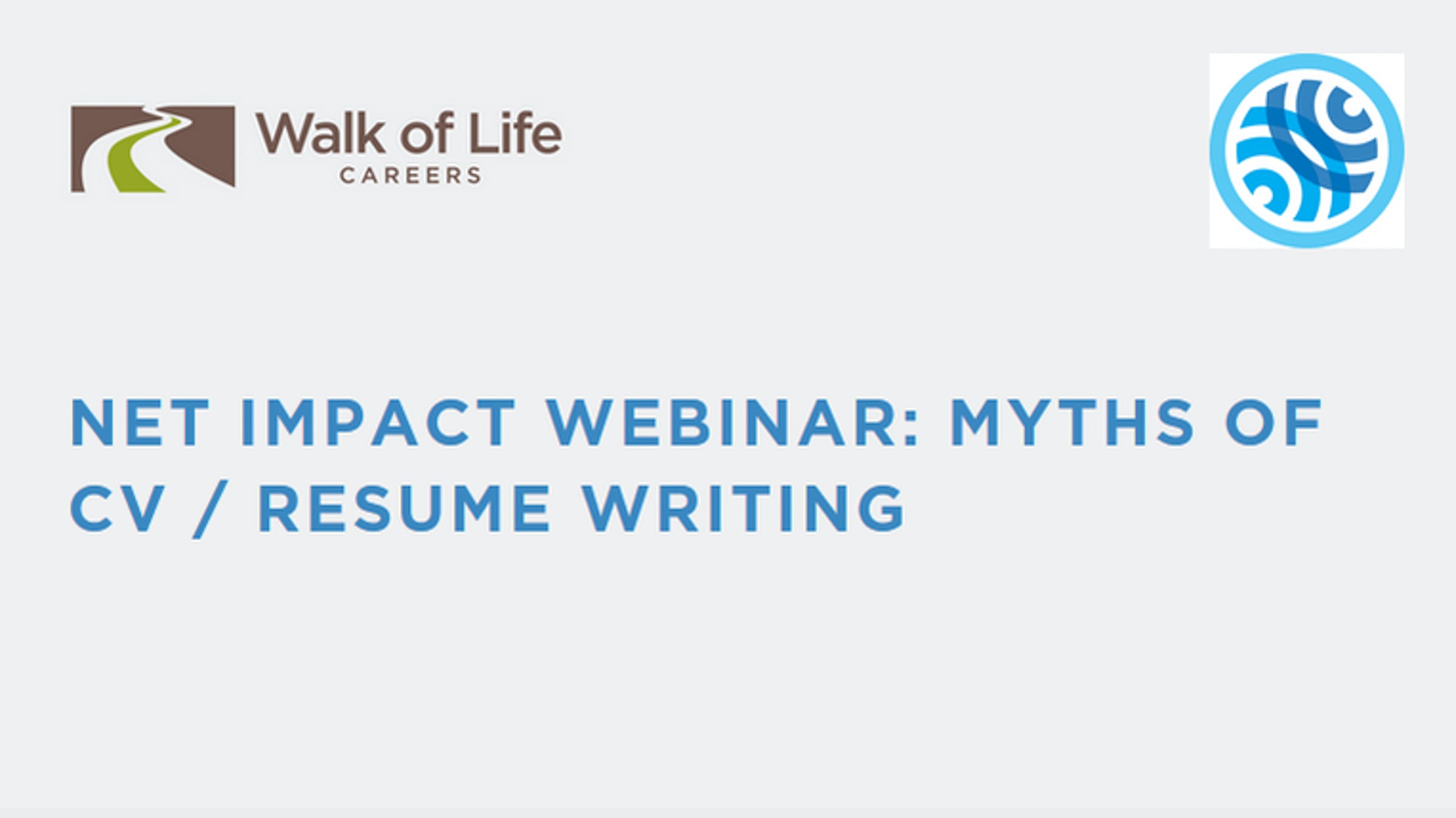 Walk of Life
CAREERS

NET IMPACT WEBINAR: MYTHS OF CV / RESUME WRITING